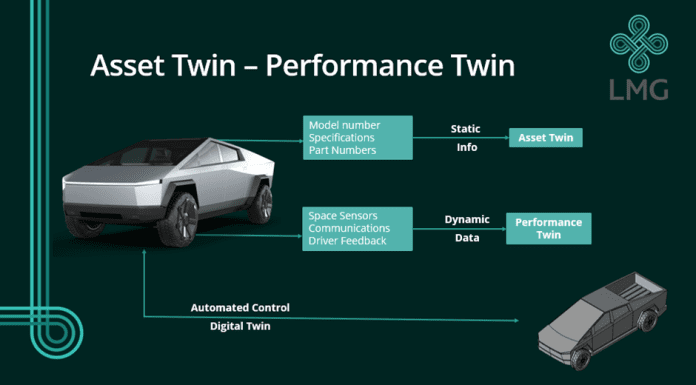 Asset Twin – Performance Twin

LMG

Model number
Specifications
Part Numbers

Static
Info

Asset Twin

Space Sensors
Communications
Driver Feedback

Dynamic
Data

Performance Twin

Automated Control
Digital Twin